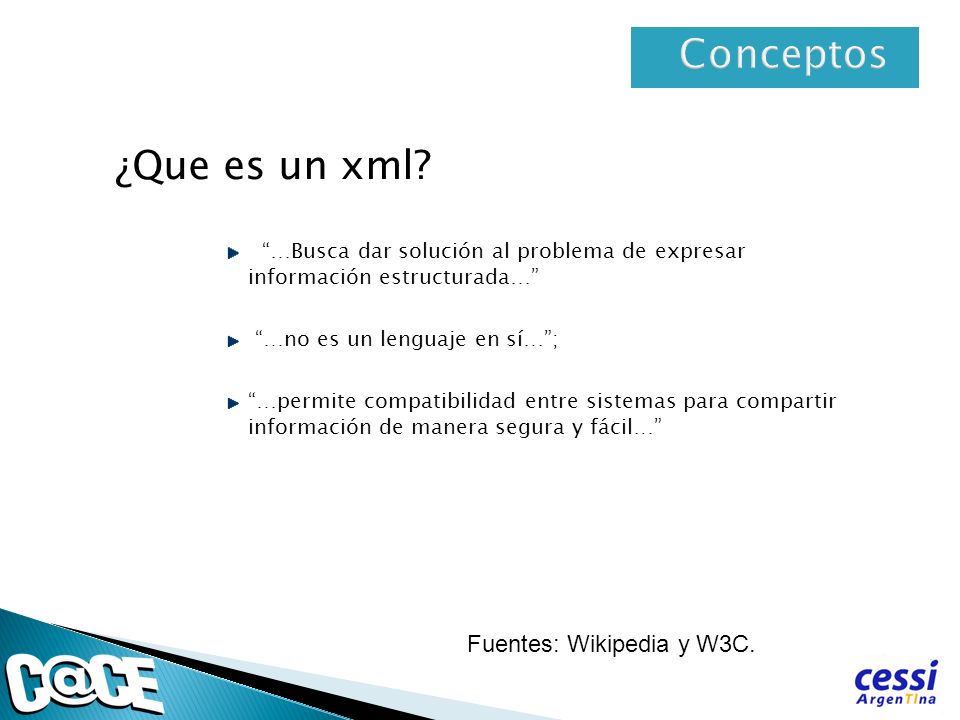 Conceptos

¿Que es un xml?

“…Busca dar solución al problema de expresar información estructurada…”

“…no es un lenguaje en sí…”;

“…permite compatibilidad entre sistemas para compartir información de manera segura y fácil…”

Fuentes: Wikipedia y W3C.

C@CE

cessi ArgenTIna